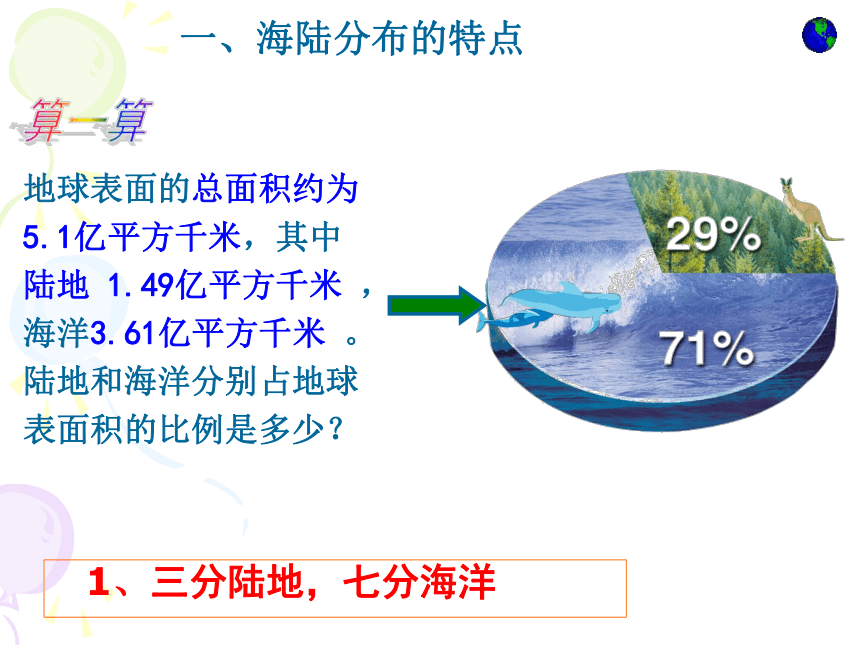 一、海陆分布的特点

算一算

地球表面的总面积约为5.1亿平方千米，其中陆地 1.49亿平方千米 ，海洋3.61亿平方千米 。陆地和海洋分别占地球表面积的比例是多少？

29%

71%

1、三分陆地，七分海洋